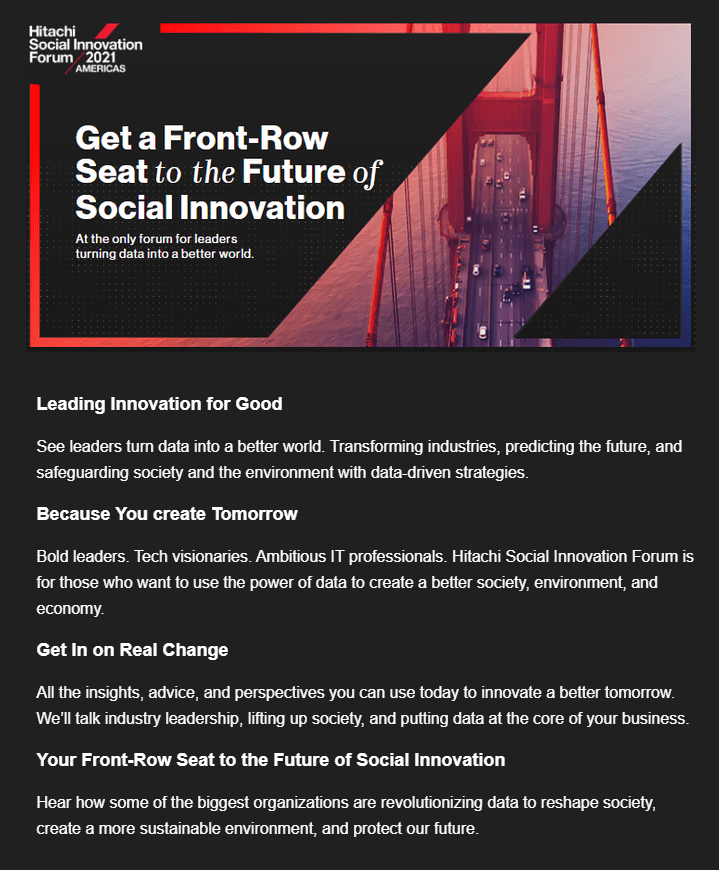 Hitachi
Social Innovation
Forum 2021
AMERICAS

Get a Front-Row Seat to the Future of Social Innovation

At the only forum for leaders turning data into a better world.

Leading Innovation for Good

See leaders turn data into a better world. Transforming industries, predicting the future, and safeguarding society and the environment with data-driven strategies.

Because You create Tomorrow

Bold leaders. Tech visionaries. Ambitious IT professionals. Hitachi Social Innovation Forum is for those who want to use the power of data to create a better society, environment, and economy.

Get In on Real Change

All the insights, advice, and perspectives you can use today to innovate a better tomorrow. We'll talk industry leadership, lifting up society, and putting data at the core of your business.

Your Front-Row Seat to the Future of Social Innovation

Hear how some of the biggest organizations are revolutionizing data to reshape society, create a more sustainable environment, and protect our future.